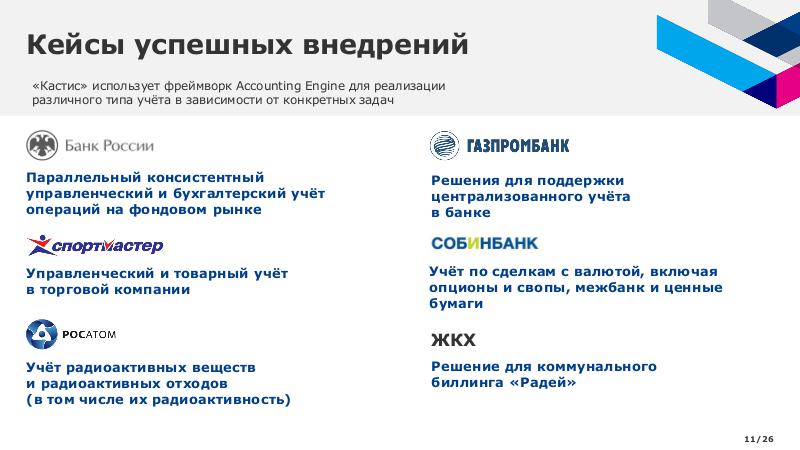 Кейсы успешных внедрений

«Кастис» использует фреймворк Accounting Engine для реализации различного типа учёта в зависимости от конкретных задач

Банк России

Параллельный консистентный управленческий и бухгалтерский учёт операций на фондовом рынке

спортмастер

Управленческий и товарный учёт в торговой компании

РОСАТОМ

Учёт радиоактивных веществ и радиоактивных отходов (в том числе их радиоактивность)

ГАЗПРОМБАНК

Решения для поддержки централизованного учёта в банке

СОБИНБАНК

Учёт по сделкам с валютой, включая опционы и свопы, межбанк и ценные бумаги

ЖКХ

Решение для коммунального биллинга «Радей»

11/26